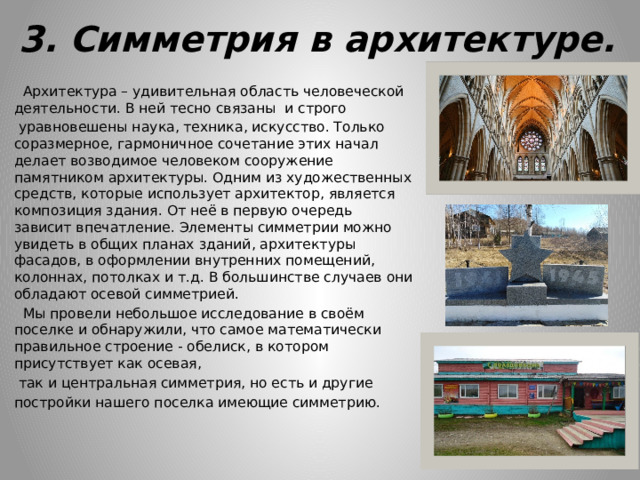 3. Симметрия в архитектуре.

Архитектура – удивительная область человеческой деятельности. В ней тесно связаны и строго уравновешены наука, техника, искусство. Только соразмерное, гармоничное сочетание этих начал делает возводимое человеком сооружение памятником архитектуры. Одним из художественных средств, которые использует архитектор, является композиция здания. От неё в первую очередь зависит впечатление. Элементы симметрии можно увидеть в общих планах зданий, архитектуры фасадов, в оформлении внутренних помещений, колоннах, потолках и т.д. В большинстве случаев они обладают осевой симметрией.

Мы провели небольшое исследование в своём поселке и обнаружили, что самое математически правильное строение - обелиск, в котором присутствует как осевая, так и центральная симметрия, но есть и другие постройки нашего поселка имеющие симметрию.

1941 1945